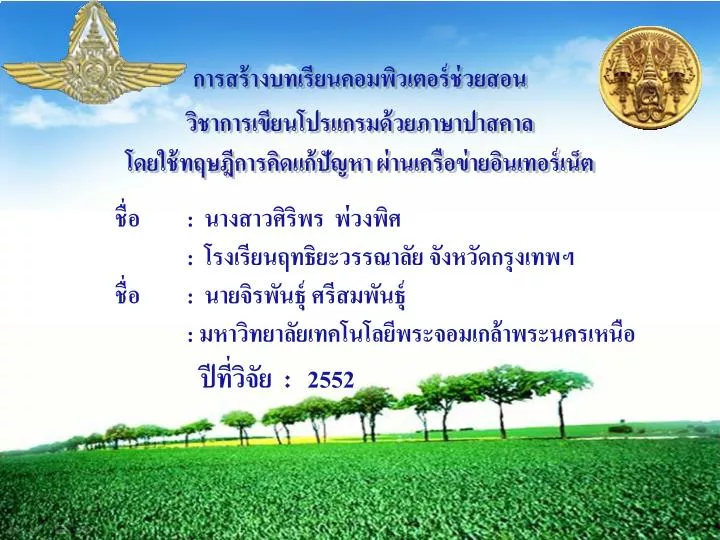 การสร้างบทเรียนคอมพิวเตอร์ช่วยสอน
วิชาการเขียนโปรแกรมด้วยภาษาปาสคาล
โดยใช้ทฤษฎีการคิดแก้ปัญหา ผ่านเครือข่ายอินเทอร์เน็ต

ชื่อ : นางสาวศิริพร พ่วงพิศ
: โรงเรียนฤทธิยะวรรณาลัย จังหวัดกรุงเทพฯ
ชื่อ : นายจิรพันธุ์ ศรีสมพันธุ์
: มหาวิทยาลัยเทคโนโลยีพระจอมเกล้าพระนครเหนือ
ปีที่วิจัย : 2552